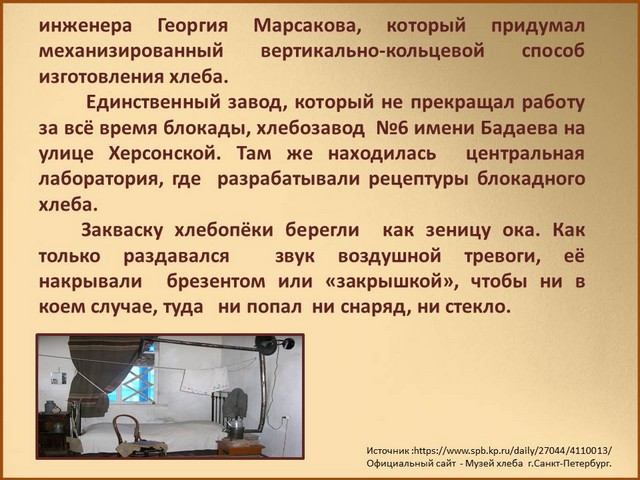 инженера Георгия Марсакова, который придумал механизированный вертикально-кольцевой способ изготовления хлеба.

Единственный завод, который не прекращал работу за всё время блокады, хлебозавод №6 имени Бадаева на улице Херсонской. Там же находилась центральная лаборатория, где разрабатывали рецептуры блокадного хлеба.

Закваску хлебопёки берегли как зеницу ока. Как только раздавался звук воздушной тревоги, её накрывали брезентом или «закрышкой», чтобы ни в коем случае, туда ни попал ни снаряд, ни стекло.

Источник :https://www.spb.kp.ru/daily/27044/4110013/
Официальный сайт - Музей хлеба г.Санкт-Петербург.